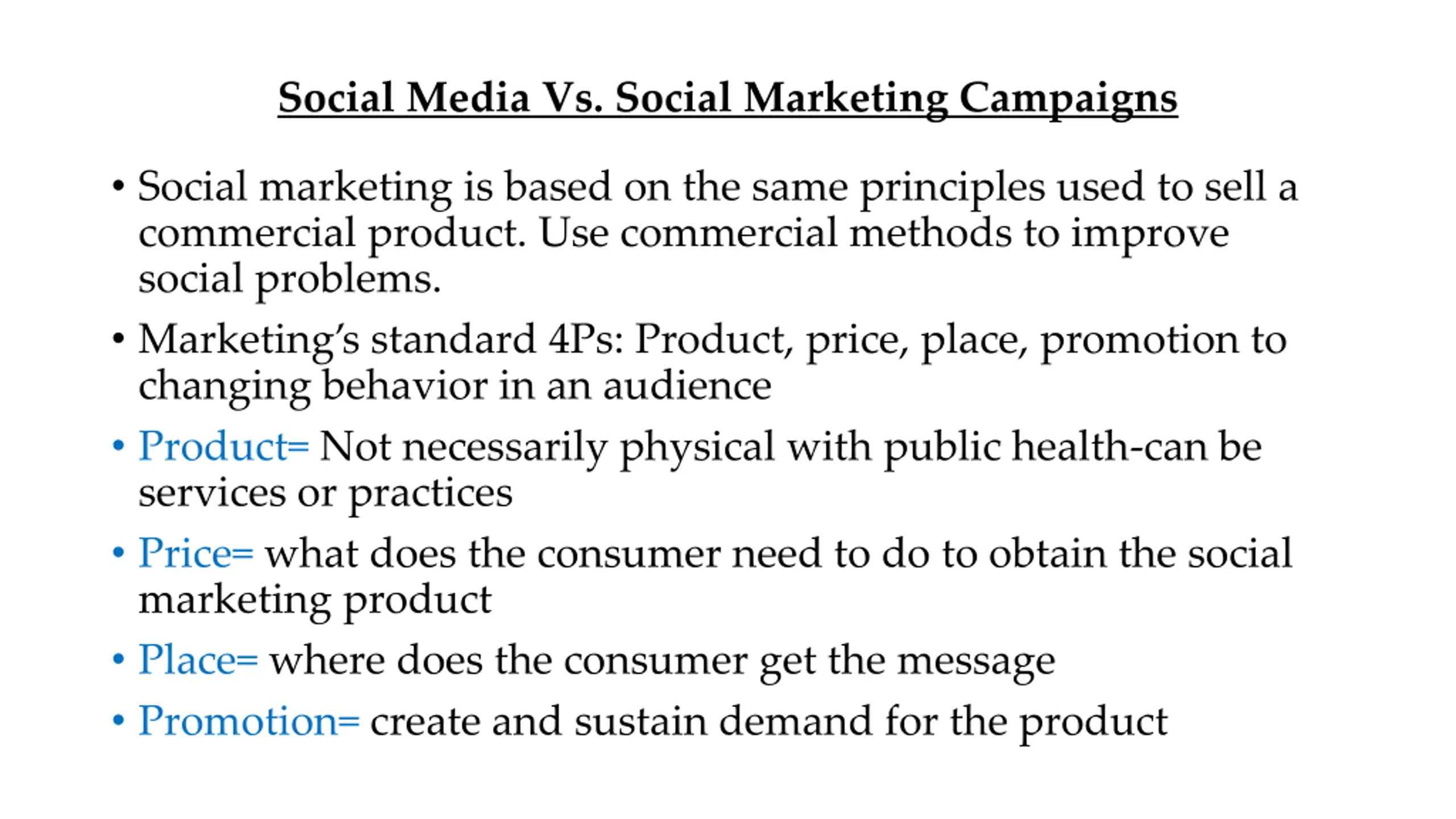 Social Media Vs. Social Marketing Campaigns

• Social marketing is based on the same principles used to sell a commercial product. Use commercial methods to improve social problems.

• Marketing's standard 4Ps: Product, price, place, promotion to changing behavior in an audience

• Product= Not necessarily physical with public health-can be services or practices

• Price= what does the consumer need to do to obtain the social marketing product

• Place= where does the consumer get the message

• Promotion= create and sustain demand for the product